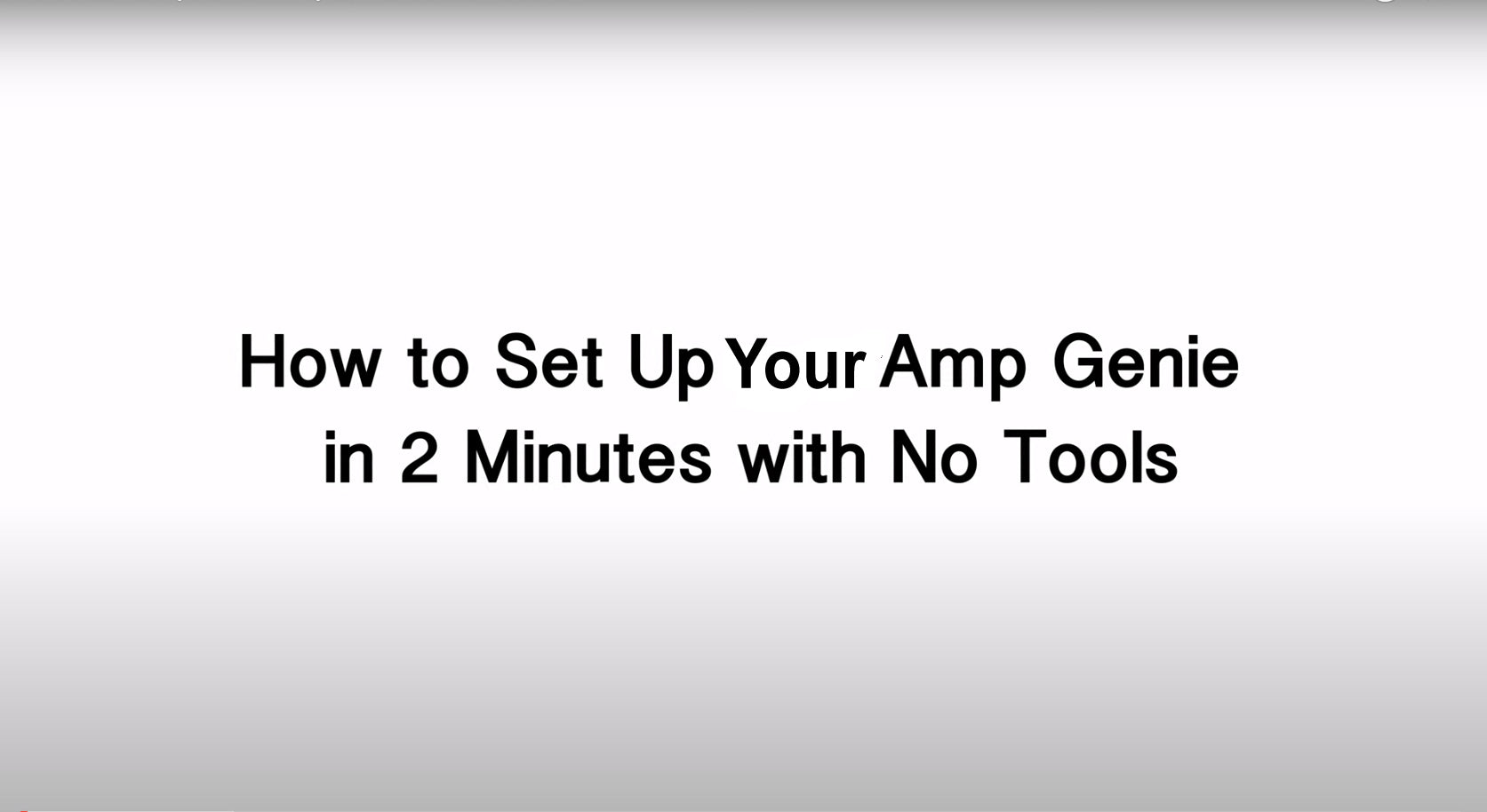 How to Set Up Your Amp Genie in 2 Minutes with No Tools